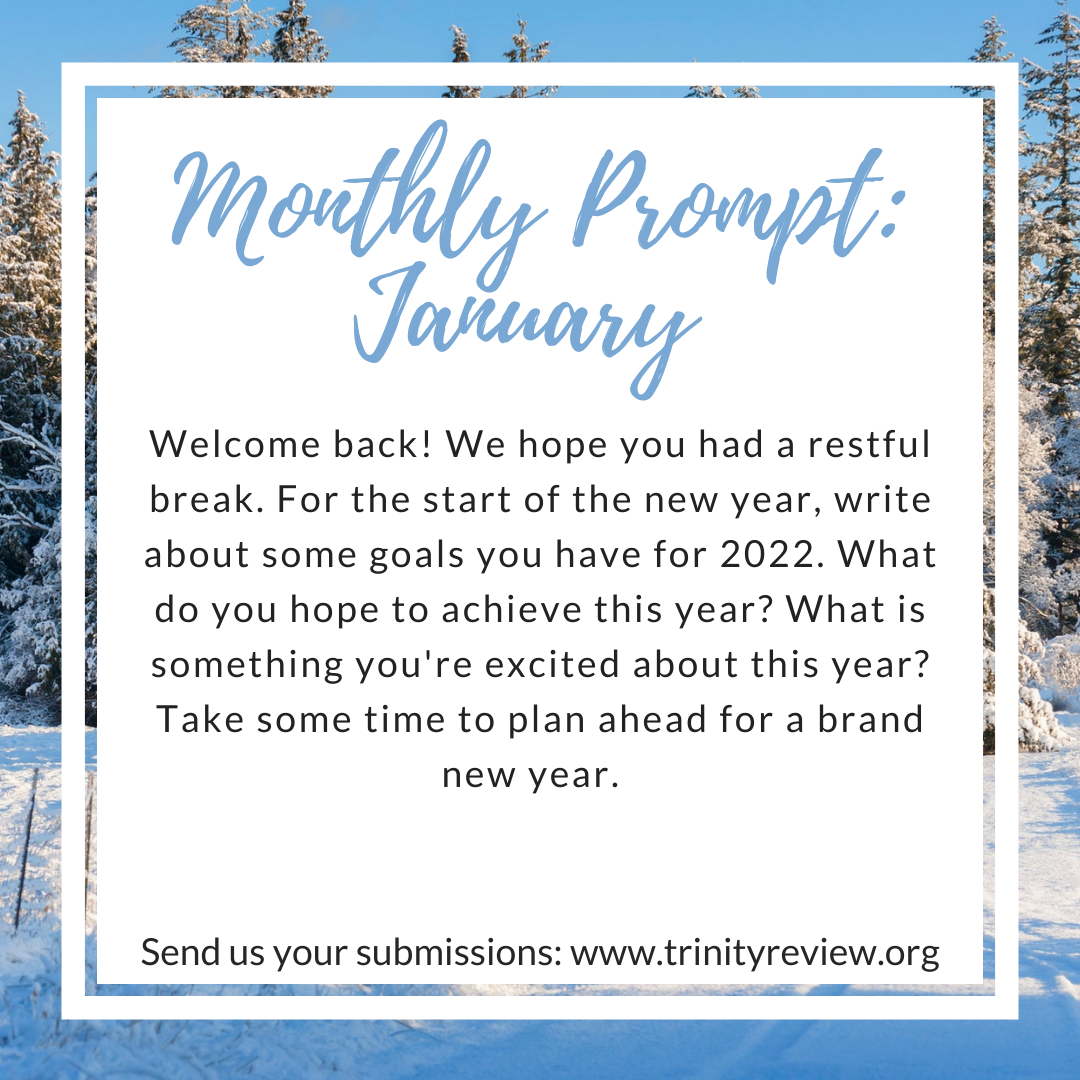 Monthly Prompt: January

Welcome back! We hope you had a restful break. For the start of the new year, write about some goals you have for 2022. What do you hope to achieve this year? What is something you're excited about this year? Take some time to plan ahead for a brand new year.

Send us your submissions: www.trinityreview.org